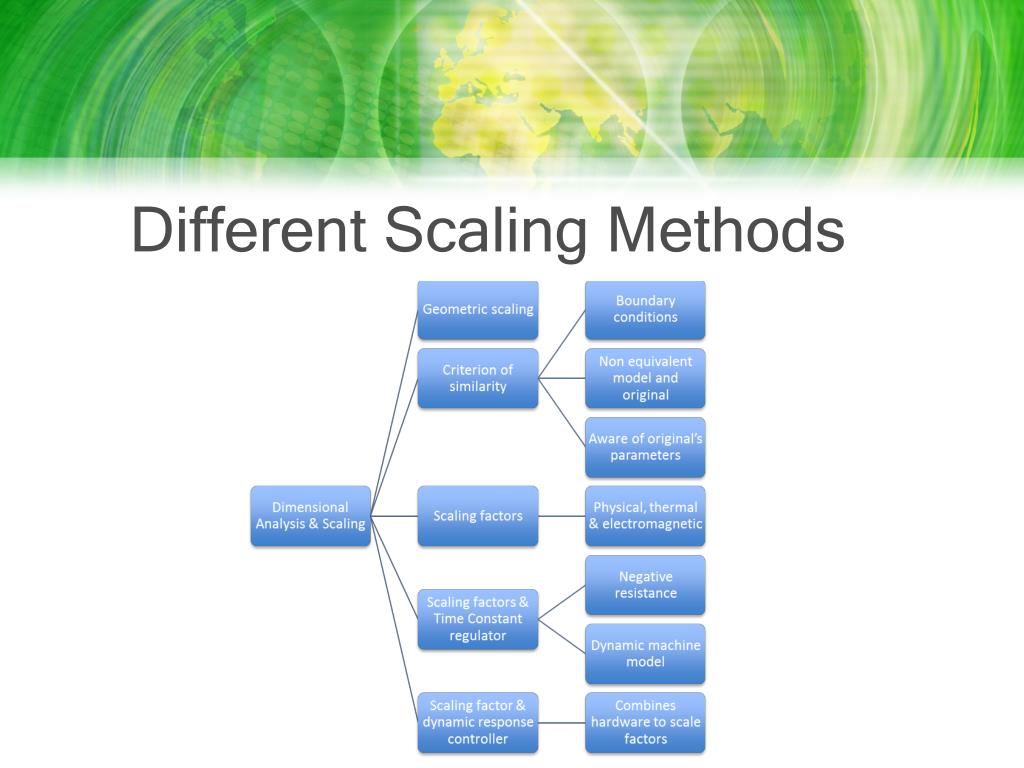 Different Scaling Methods

Dimensional Analysis & Scaling

Geometric scaling

Criterion of similarity

Boundary conditions

Non equivalent model and original

Aware of original's parameters

Scaling factors

Physical, thermal & electromagnetic

Scaling factors & Time Constant regulator

Negative resistance

Dynamic machine model

Scaling factor & dynamic response controller

Combines hardware to scale factors